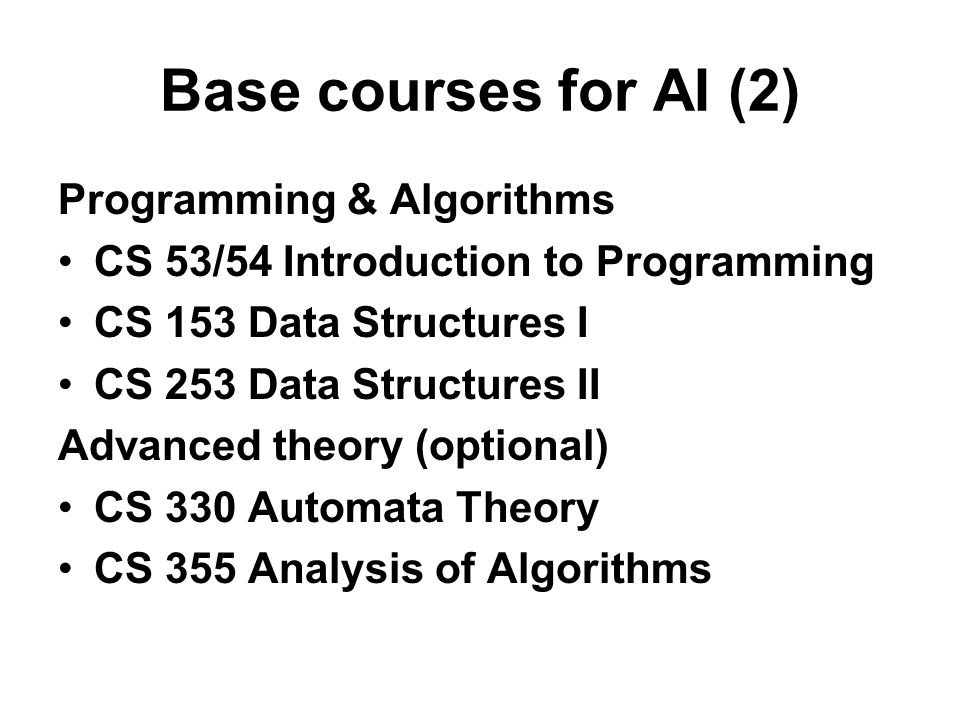 Base courses for AI (2)

Programming & Algorithms
• CS 53/54 Introduction to Programming
• CS 153 Data Structures I
• CS 253 Data Structures II
Advanced theory (optional)
• CS 330 Automata Theory
• CS 355 Analysis of Algorithms